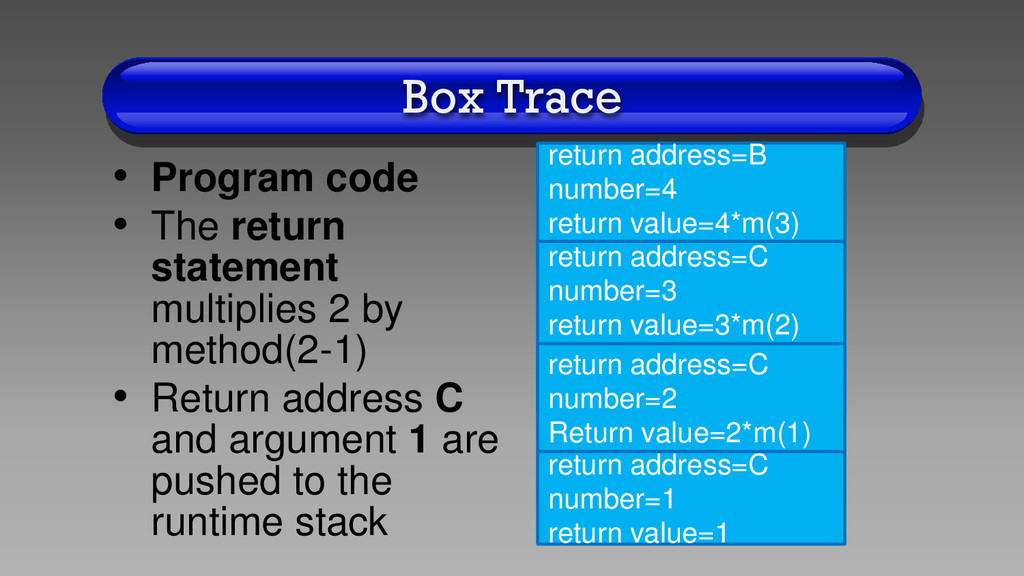 Box Trace

• Program code
• The return statement multiplies 2 by method(2-1)
• Return address C and argument 1 are pushed to the runtime stack

return address=B
number=4
return value=4*m(3)

return address=C
number=3
return value=3*m(2)

return address=C
number=2
Return value=2*m(1)

return address=C
number=1
return value=1